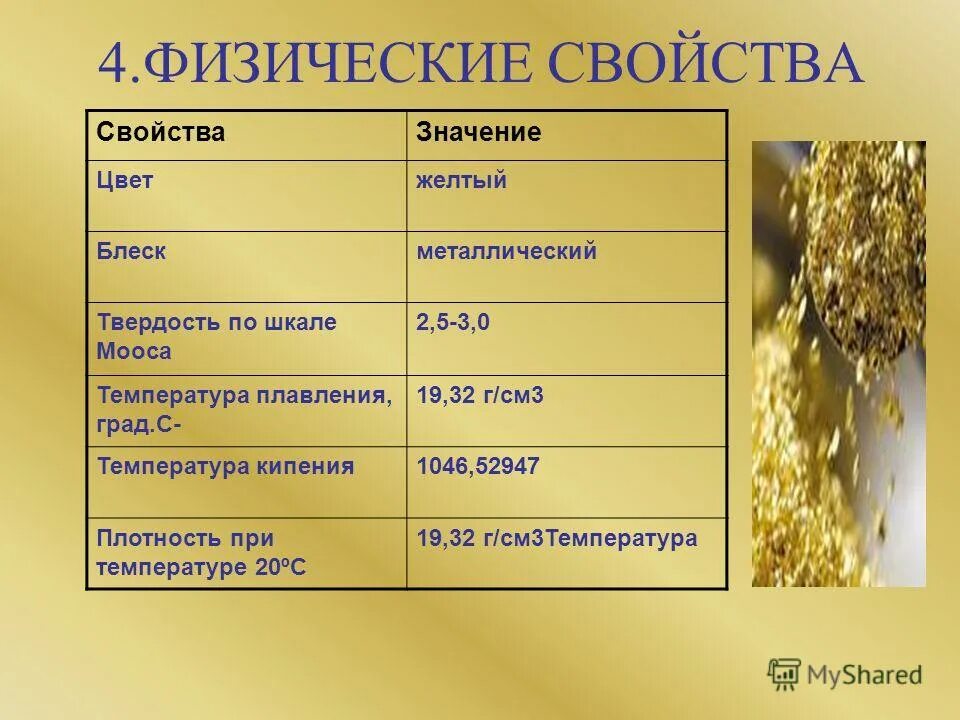 4.ФИЗИЧЕСКИЕ СВОЙСТВА

| Свойства | Значение |
|---|---|
| Цвет | желтый |
| Блеск | металлический |
| Твердость по шкале Мооса | 2,5-3,0 |
| Температура плавления, град.С- | 19,32 г/см3 |
| Температура кипения | 1046,52947 |
| Плотность при температуре 20ºС | 19,32 г/см3Температура |

MyShared